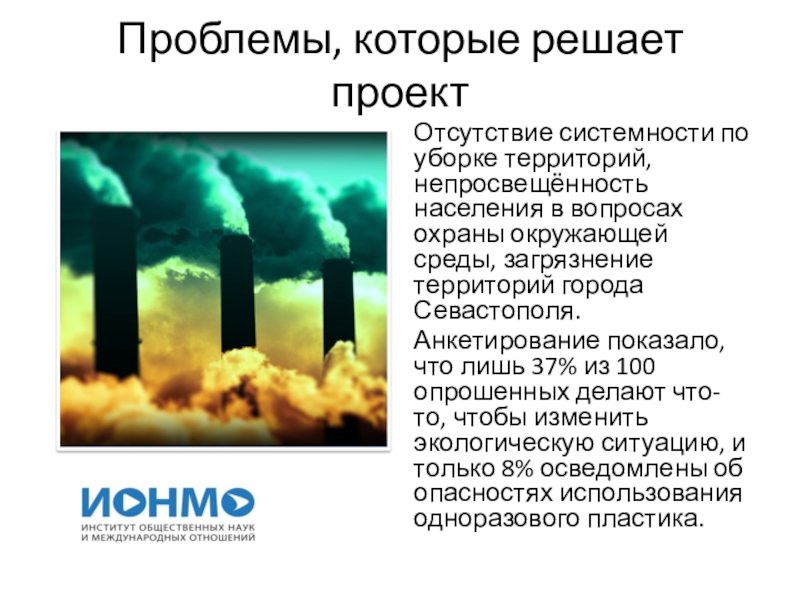 Проблемы, которые решает проект

Отсутствие системности по уборке территорий, непросвещённость населения в вопросах охраны окружающей среды, загрязнение территорий города Севастополя.

Анкетирование показало, что лишь 37% из 100 опрошенных делают что-то, чтобы изменить экологическую ситуацию, и только 8% осведомлены об опасностях использования одноразового пластика.

ИОНМО
ИНСТИТУТ ОБЩЕСТВЕННЫХ НАУК И МЕЖДУНАРОДНЫХ ОТНОШЕНИЙ